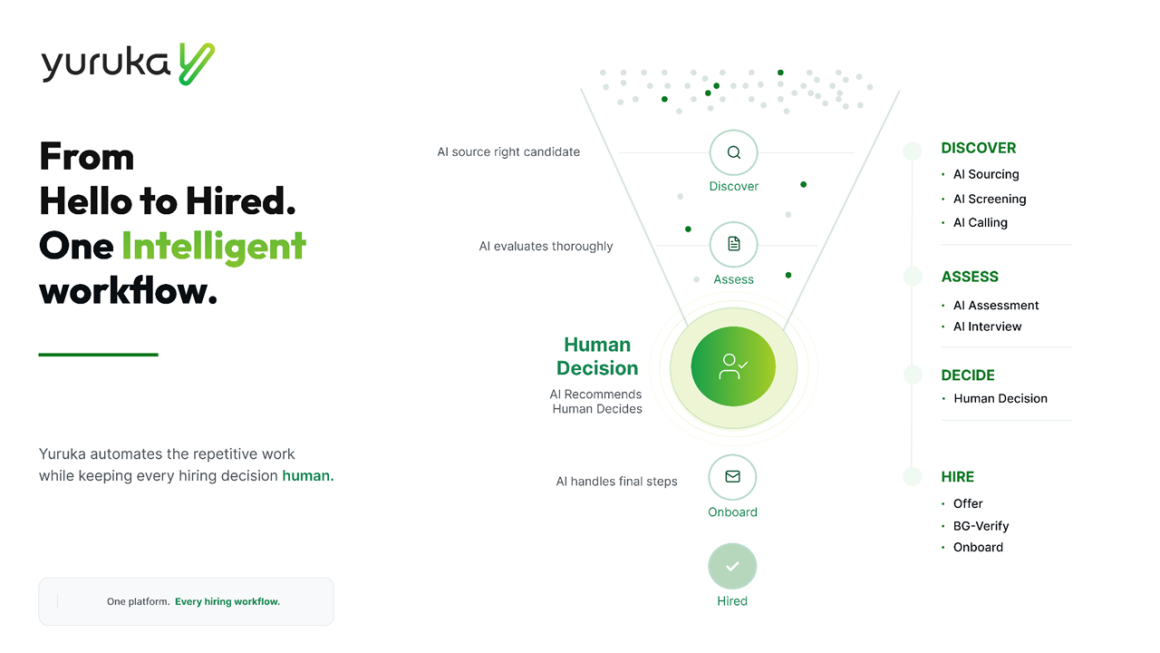 yuruka

From
Hello to Hired.
One Intelligent
workflow.

Yuruka automates the repetitive work while keeping every hiring decision human.

One platform. Every hiring workflow.

AI source right candidate

Discover

AI evaluates thoroughly

Assess

Human Decision

AI Recommends
Human Decides

AI handles final steps

Onboard

Hired

DISCOVER
• AI Sourcing
• AI Screening
• AI Calling

ASSESS
• AI Assessment
• AI Interview

DECIDE
• Human Decision

HIRE
• Offer
• BG-Verify
• Onboard